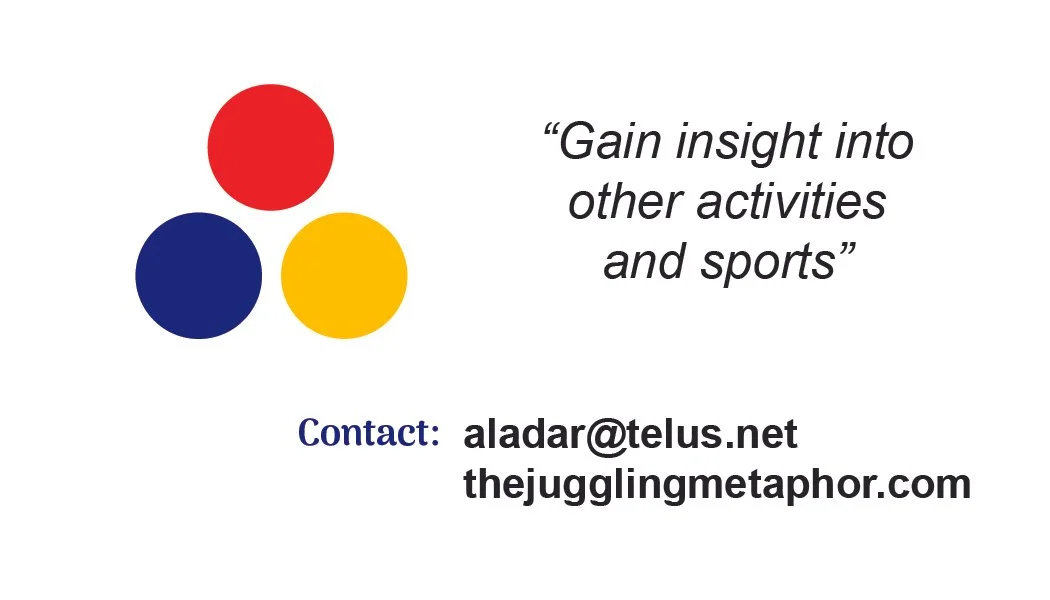 “Gain insight into other activities and sports”

Contact: aladar@telus.net
thejugglingmetaphor.com